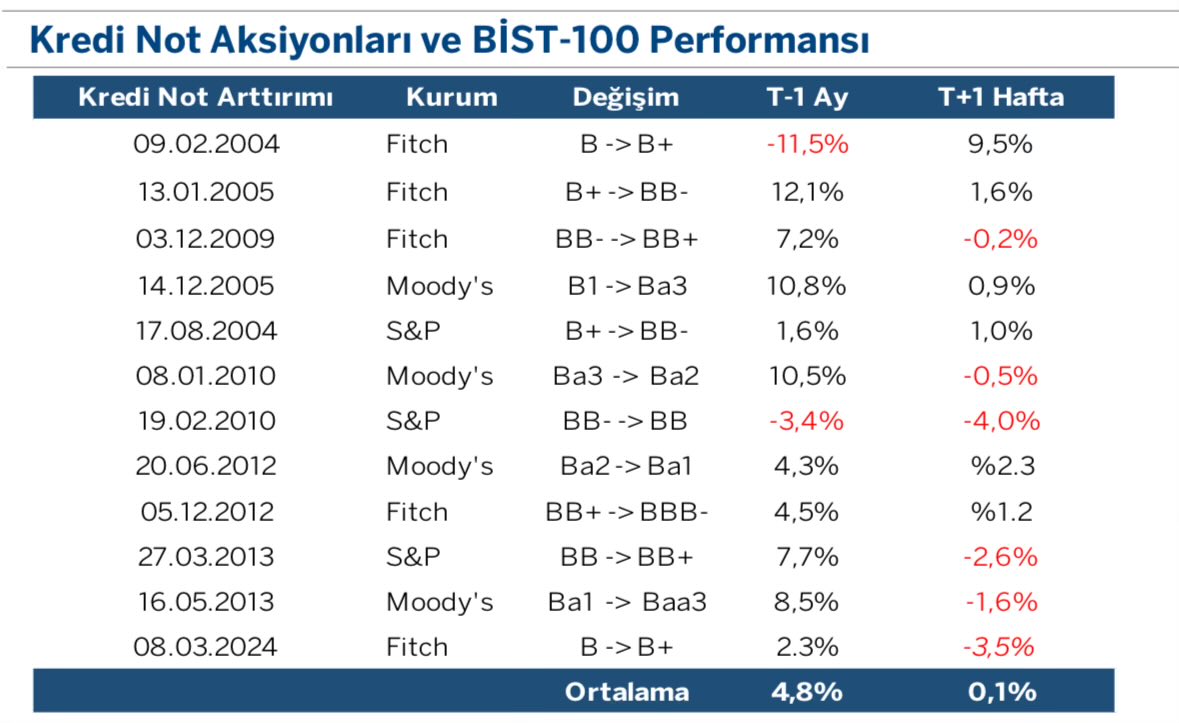 Kredi Not Aksiyonları ve BİST-100 Performansı

| Kredi Not Arttırımı | Kurum | Değişim | T-1 Ay | T+1 Hafta |
|---|---|---|---|---|
| 09.02.2004 | Fitch | B -> B+ | -11,5% | 9,5% |
| 13.01.2005 | Fitch | B+ -> BB- | 12,1% | 1,6% |
| 03.12.2009 | Fitch | BB- -> BB+ | 7,2% | -0,2% |
| 14.12.2005 | Moody's | B1 -> Ba3 | 10,8% | 0,9% |
| 17.08.2004 | S&P | B+ -> BB- | 1,6% | 1,0% |
| 08.01.2010 | Moody's | Ba3 -> Ba2 | 10,5% | -0,5% |
| 19.02.2010 | S&P | BB- -> BB | -3,4% | -4,0% |
| 20.06.2012 | Moody's | Ba2 -> Ba1 | 4,3% | %2.3 |
| 05.12.2012 | Fitch | BB+ -> BBB- | 4,5% | %1.2 |
| 27.03.2013 | S&P | BB -> BB+ | 7,7% | -2,6% |
| 16.05.2013 | Moody's | Ba1 -> Baa3 | 8,5% | -1,6% |
| 08.03.2024 | Fitch | B -> B+ | 2.3% | -3,5% |
| | | Ortalama | 4,8% | 0,1% |